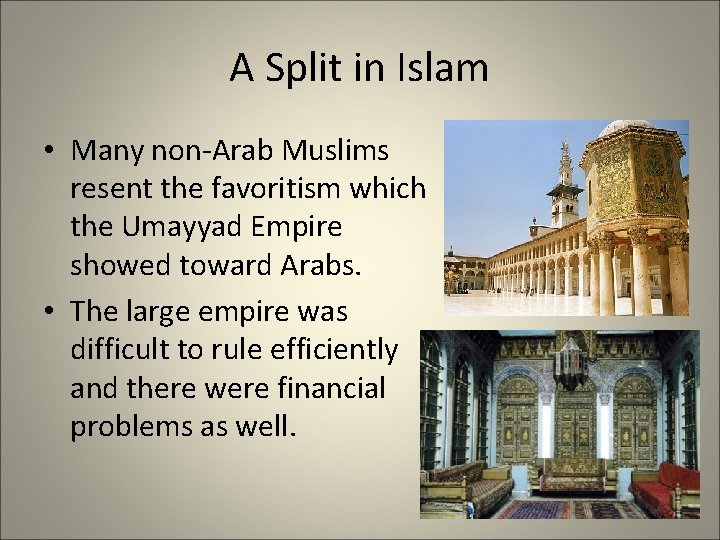 A Split in Islam

• Many non-Arab Muslims resent the favoritism which the Umayyad Empire showed toward Arabs.

• The large empire was difficult to rule efficiently and there were financial problems as well.